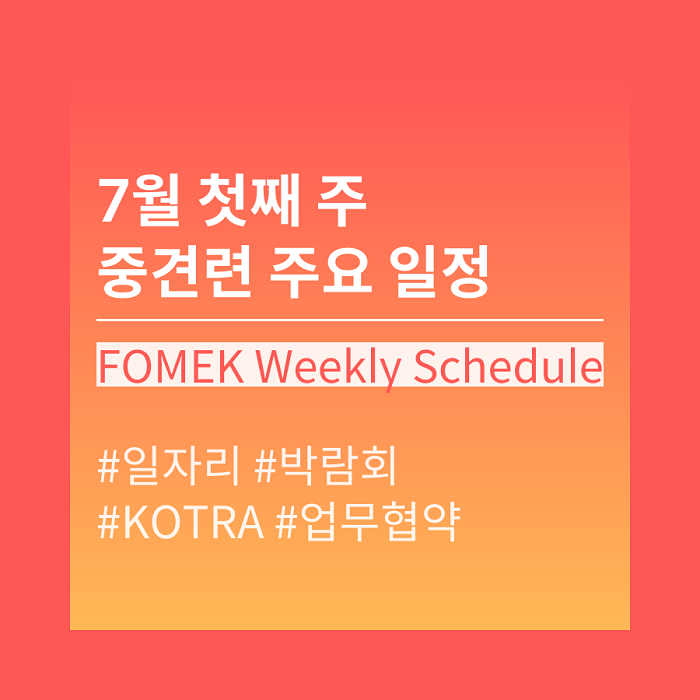 7월 첫째 주
중견련 주요 일정

FOMEK Weekly Schedule

#일자리 #박람회
#KOTRA #업무협약